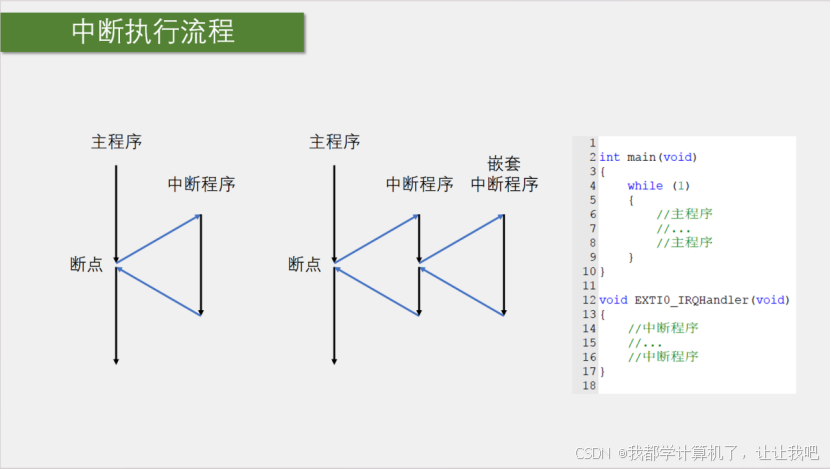 中断执行流程

主程序

中断程序

断点

主程序

中断程序

嵌套
中断程序

断点

1
2 int main(void)
3 {
4     while (1)
5     {
6         //主程序
7         //...
8         //主程序
9     }
10 }
11
12 void EXTI0_IRQHandler(void)
13 {
14     //中断程序
15     //...
16     //中断程序
17 }
18

CSDN @我都学计算机了，让让我吧